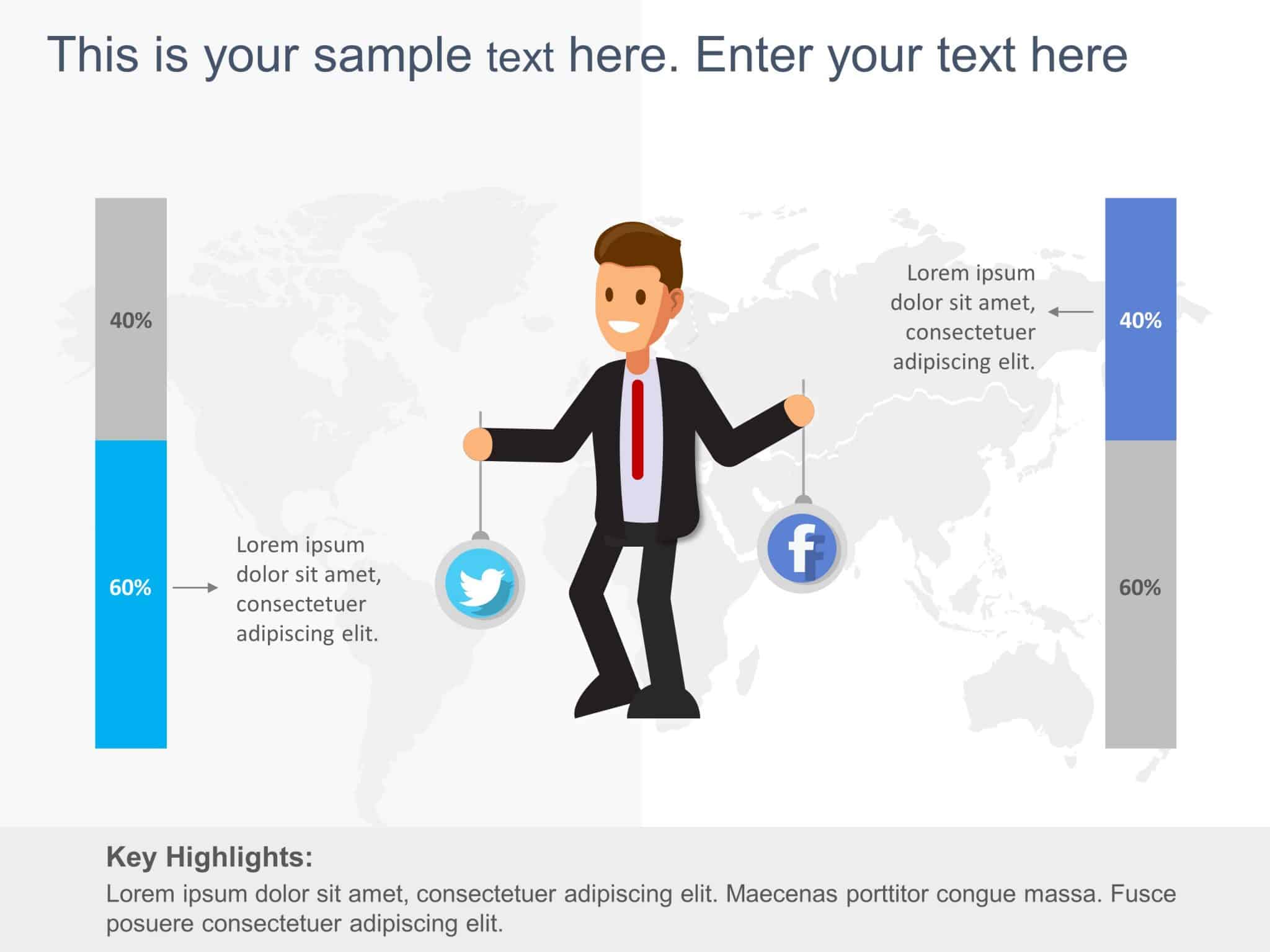 This is your sample text here. Enter your text here

40%

60%

Lorem ipsum dolor sit amet, consectetuer adipiscing elit.

Lorem ipsum dolor sit amet, consectetuer adipiscing elit.

40%

60%

Key Highlights:

Lorem ipsum dolor sit amet, consectetuer adipiscing elit. Maecenas porttitor congue massa. Fusce posuere consectetuer adipiscing elit.